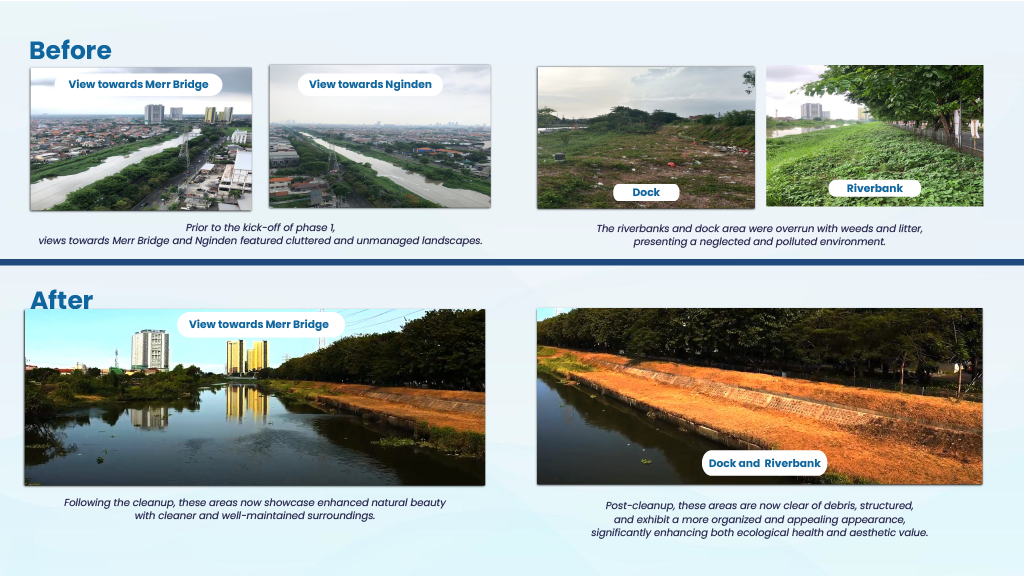 Before

View towards Merr Bridge

View towards Nginden

Prior to the kick-off of phase 1, views towards Merr Bridge and Nginden featured cluttered and unmanaged landscapes.

Dock

Riverbank

The riverbanks and dock area were overrun with weeds and litter, presenting a neglected and polluted environment.

After

View towards Merr Bridge

Following the cleanup, these areas now showcase enhanced natural beauty with cleaner and well-maintained surroundings.

Dock and Riverbank

Post-cleanup, these areas are now clear of debris, structured, and exhibit a more organized and appealing appearance, significantly enhancing both ecological health and aesthetic value.